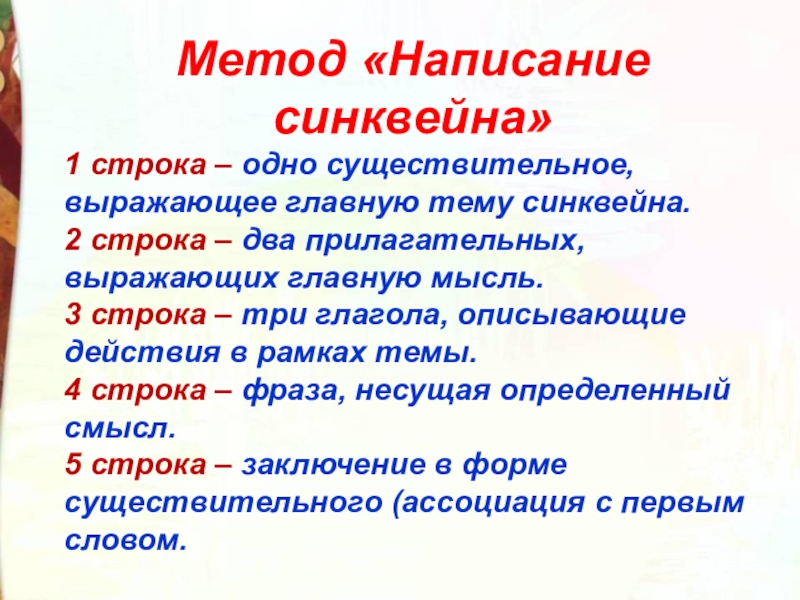 Метод «Написание синквейна»

1 строка – одно существительное, выражающее главную тему синквейна.
2 строка – два прилагательных, выражающих главную мысль.
3 строка – три глагола, описывающие действия в рамках темы.
4 строка – фраза, несущая определенный смысл.
5 строка – заключение в форме существительного (ассоциация с первым словом.